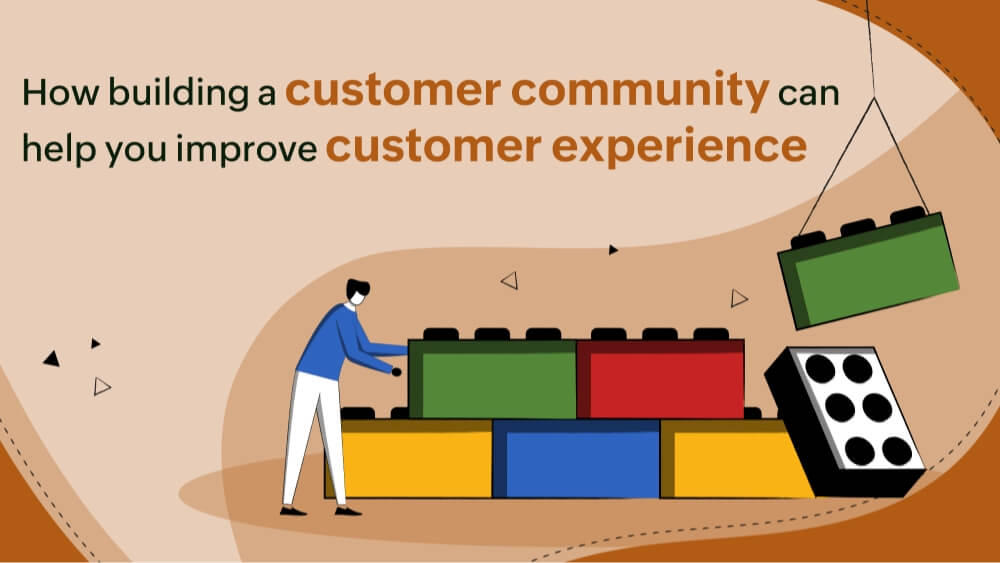 How building a customer community can help you improve customer experience